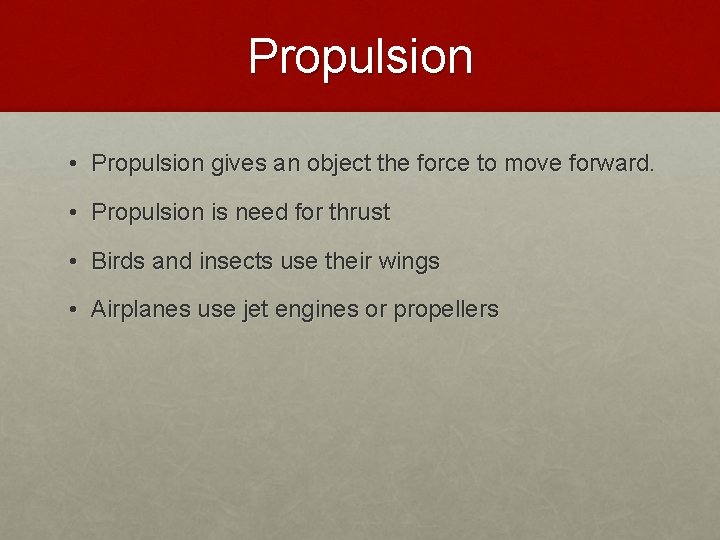 Propulsion

• Propulsion gives an object the force to move forward.

• Propulsion is need for thrust

• Birds and insects use their wings

• Airplanes use jet engines or propellers